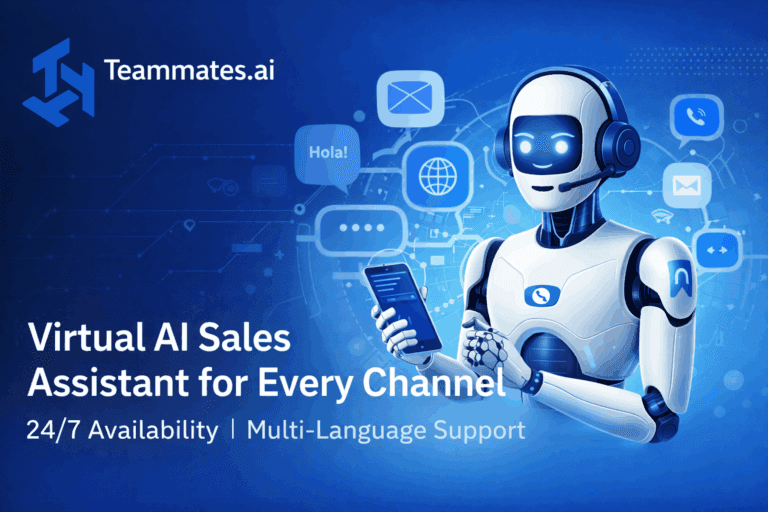 Teammates.ai

Hola!

Virtual AI Sales Assistant for Every Channel

24/7 Availability | Multi-Language Support